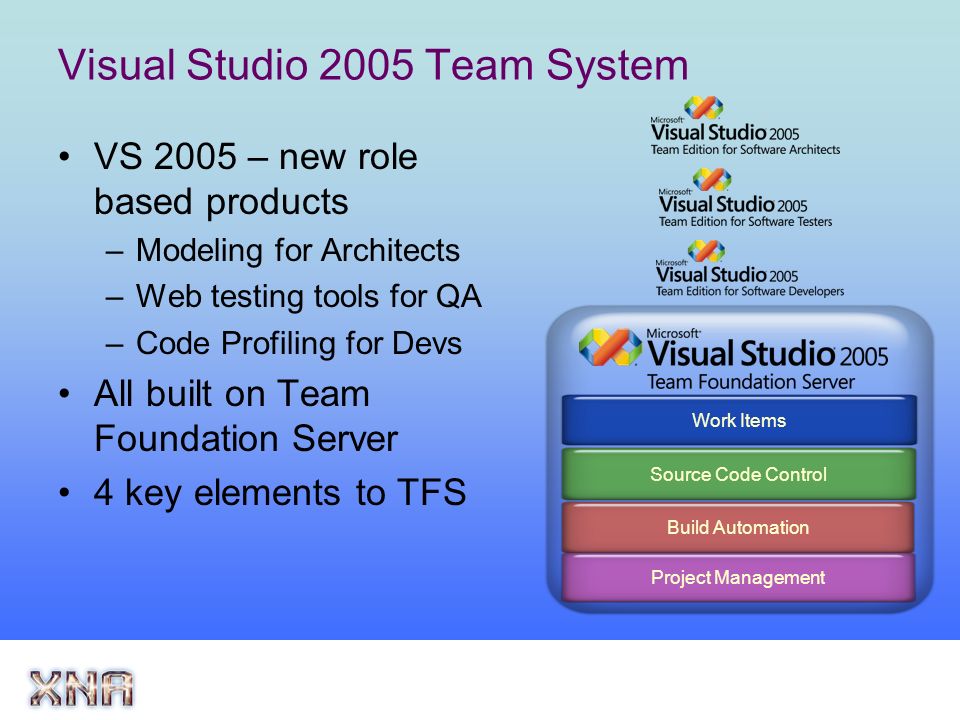 Visual Studio 2005 Team System

• VS 2005 – new role based products
– Modeling for Architects
– Web testing tools for QA
– Code Profiling for Devs
• All built on Team Foundation Server
• 4 key elements to TFS

Microsoft Visual Studio 2005 Team Edition for Software Architects

Microsoft Visual Studio 2005 Team Edition for Software Testers

Microsoft Visual Studio 2005 Team Edition for Software Developers

Microsoft Visual Studio 2005 Team Foundation Server

Work Items

Source Code Control

Build Automation

Project Management

XNA